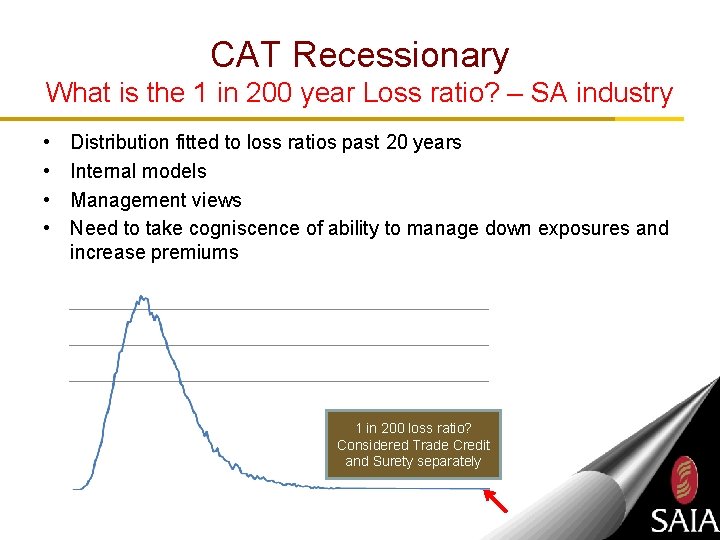 CAT Recessionary
What is the 1 in 200 year Loss ratio? – SA industry

• Distribution fitted to loss ratios past 20 years
• Internal models
• Management views
• Need to take cogniscence of ability to manage down exposures and increase premiums

1 in 200 loss ratio? Considered Trade Credit and Surety separately

SAIA